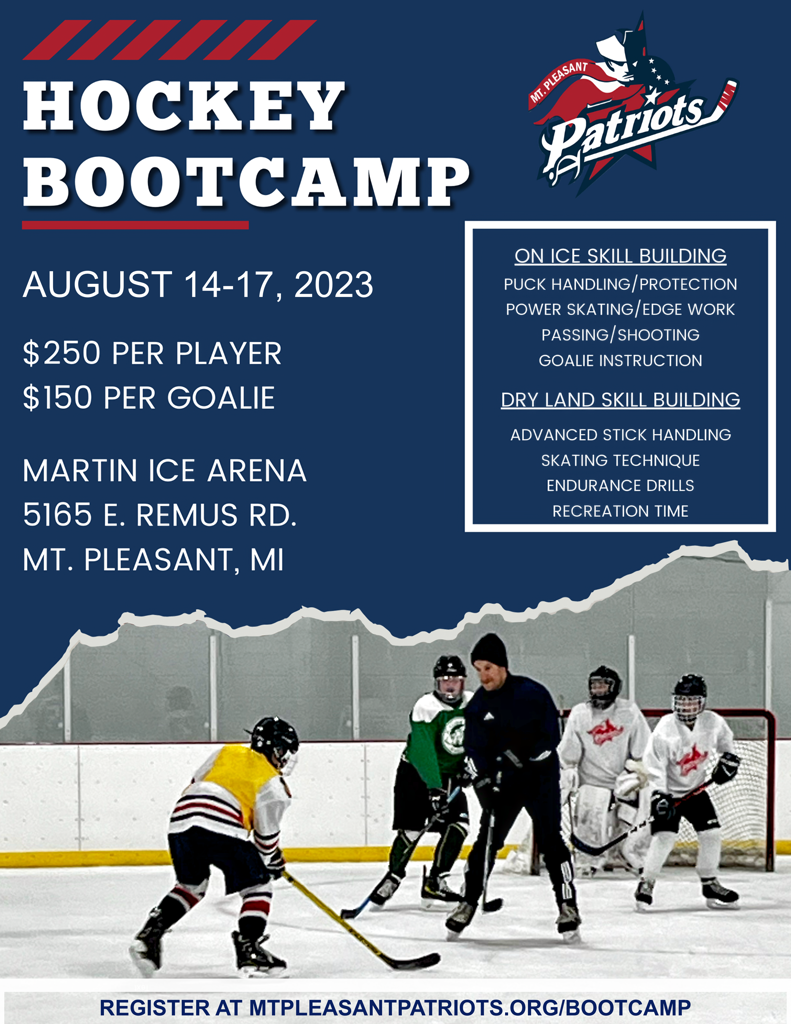 HOCKEY BOOTCAMP

MT. PLEASANT Patriots

AUGUST 14-17, 2023

$250 PER PLAYER
$150 PER GOALIE

MARTIN ICE ARENA
5165 E. REMUS RD.
MT. PLEASANT, MI

ON ICE SKILL BUILDING
PUCK HANDLING/PROTECTION
POWER SKATING/EDGE WORK
PASSING/SHOOTING
GOALIE INSTRUCTION

DRY LAND SKILL BUILDING
ADVANCED STICK HANDLING
SKATING TECHNIQUE
ENDURANCE DRILLS
RECREATION TIME

REGISTER AT MTPLEASANTPATRIOTS.ORG/BOOTCAMP